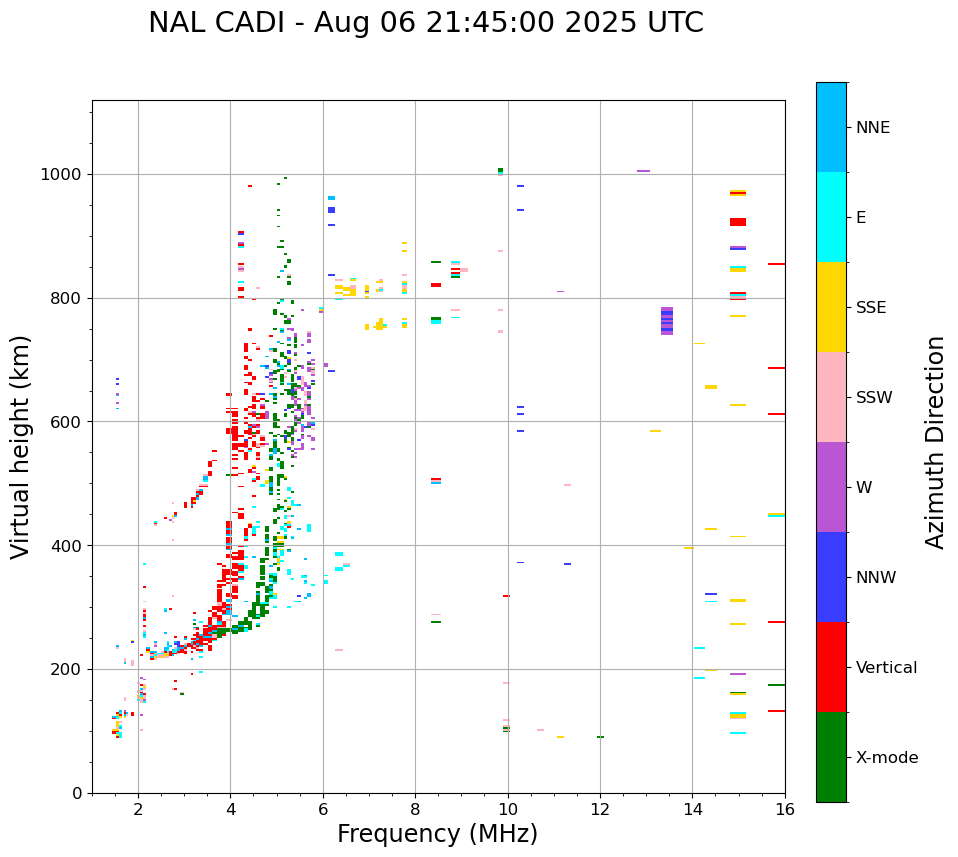 NAL CADI - Aug 06 21:45:00 2025 UTC

Virtual height (km)

1000
800
600
400
200
0

2
4
6
8
10
12
14
16

Frequency (MHz)

NNE
E
SSE
SSW
W
NNW
Vertical
X-mode

Azimuth Direction